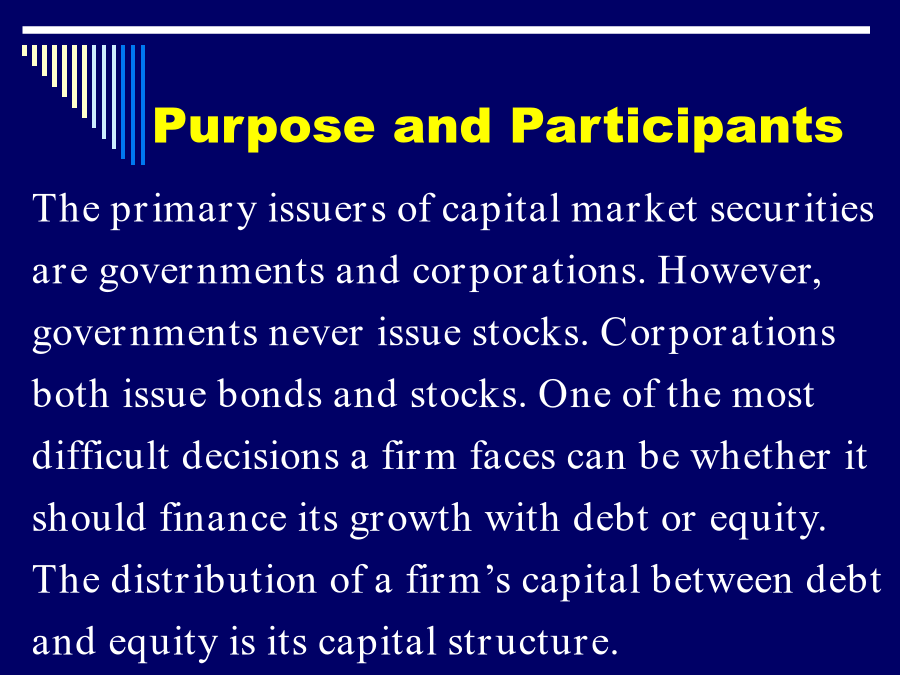 Purpose and Participants

The primary issuers of capital market securities are governments and corporations. However, governments never issue stocks. Corporations both issue bonds and stocks. One of the most difficult decisions a firm faces can be whether it should finance its growth with debt or equity. The distribution of a firm’s capital between debt and equity is its capital structure.